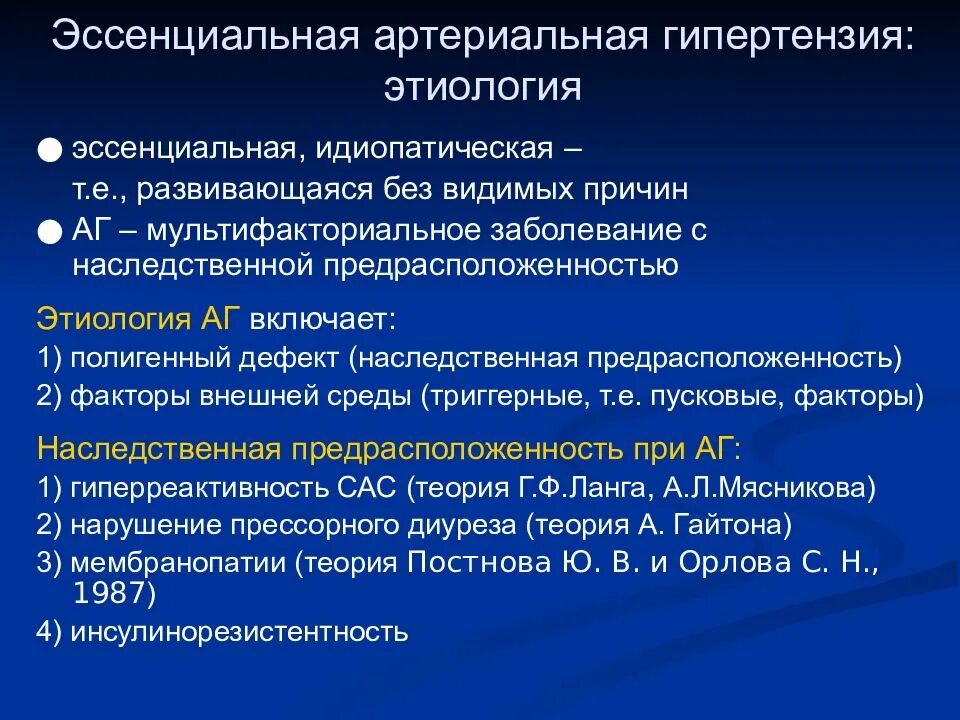 Эссенциальная артериальная гипертензия: этиология

● эссенциальная, идиопатическая – т.е., развивающаяся без видимых причин

● АГ – мультифакториальное заболевание с наследственной предрасположенностью

Этиология АГ включает:

1) полигенный дефект (наследственная предрасположенность)

2) факторы внешней среды (триггерные, т.е. пусковые, факторы)

Наследственная предрасположенность при АГ:

1) гиперреактивность САС (теория Г.Ф.Ланга, А.Л.Мясникова)

2) нарушение прессорного диуреза (теория А. Гайтона)

3) мембранопатии (теория Постнова Ю. В. и Орлова С. Н., 1987)

4) инсулинорезистентность